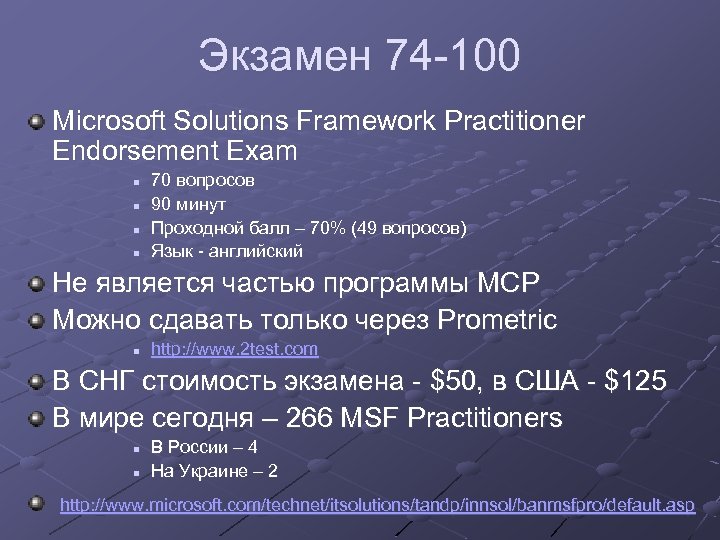 Экзамен 74-100

Microsoft Solutions Framework Practitioner Endorsement Exam

70 вопросов

90 минут

Проходной балл – 70% (49 вопросов)

Язык - английский

Не является частью программы MCP

Можно сдавать только через Prometric

http://www.2test.com

В СНГ стоимость экзамена - \$50, в США - \$125

В мире сегодня – 266 MSF Practitioners

В России – 4

На Украине – 2

http://www.microsoft.com/technet/itsolutions/tandp/innsol/banmsfpro/default.asp